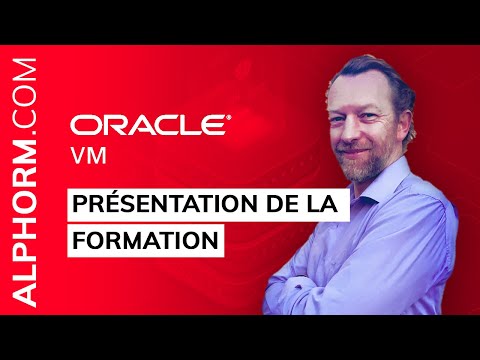 ALPHORM.COM

ORACLE®
VM

PRÉSENTATION DE LA FORMATION